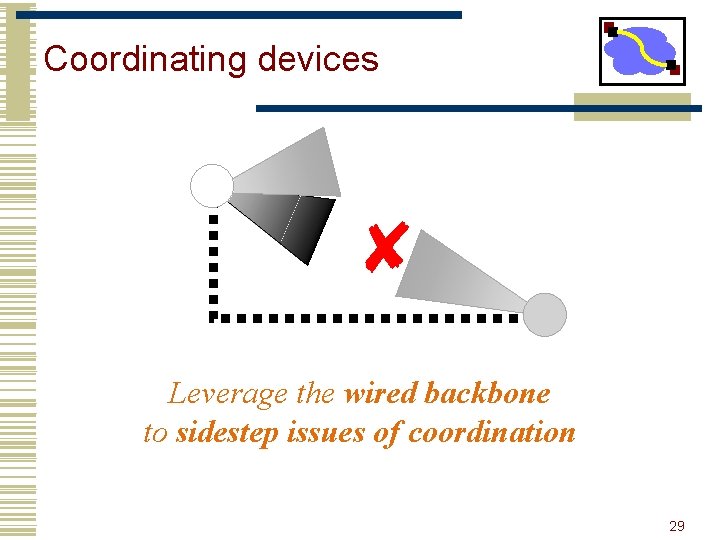 Coordinating devices

Leverage the wired backbone to sidestep issues of coordination

29